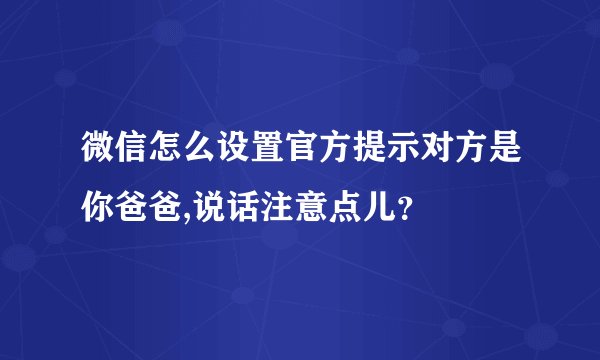 微信怎么设置官方提示对方是你爸爸,说话注意点儿?